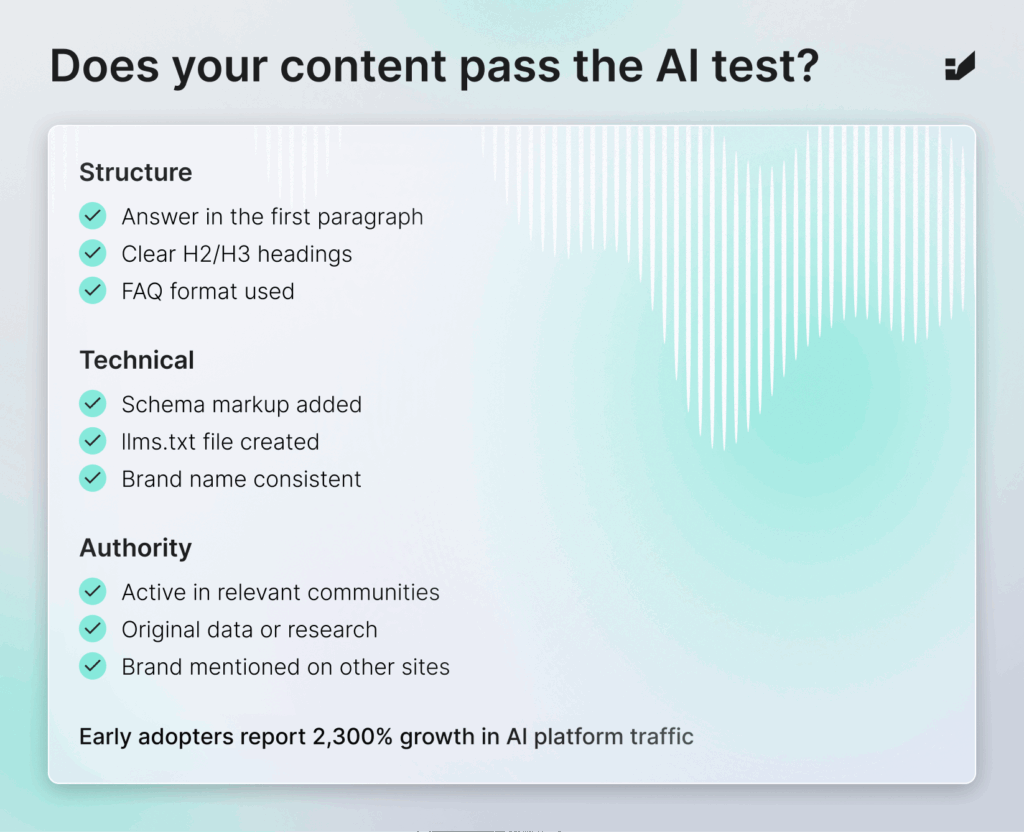 Does your content pass the AI test?

Structure
Answer in the first paragraph
Clear H2/H3 headings
FAQ format used

Technical
Schema markup added
llms.txt file created
Brand name consistent

Authority
Active in relevant communities
Original data or research
Brand mentioned on other sites

Early adopters report 2,300% growth in AI platform traffic